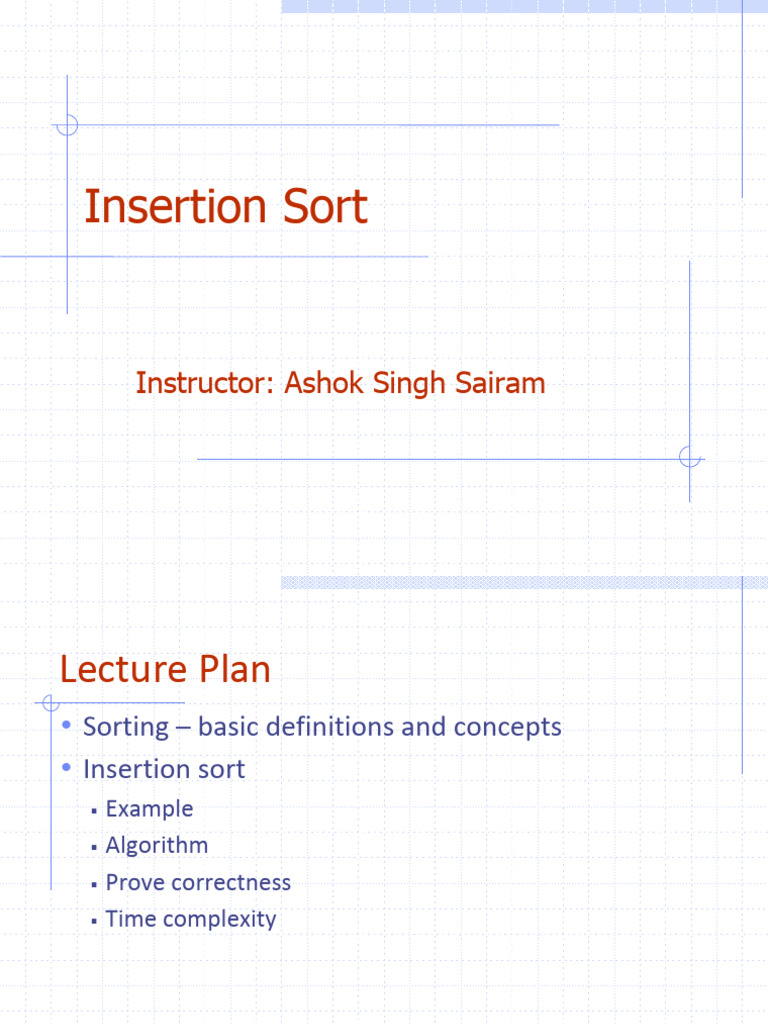 Insertion Sort

Instructor: Ashok Singh Sairam

Lecture Plan

• Sorting – basic definitions and concepts
• Insertion sort
▪ Example
▪ Algorithm
▪ Prove correctness
▪ Time complexity